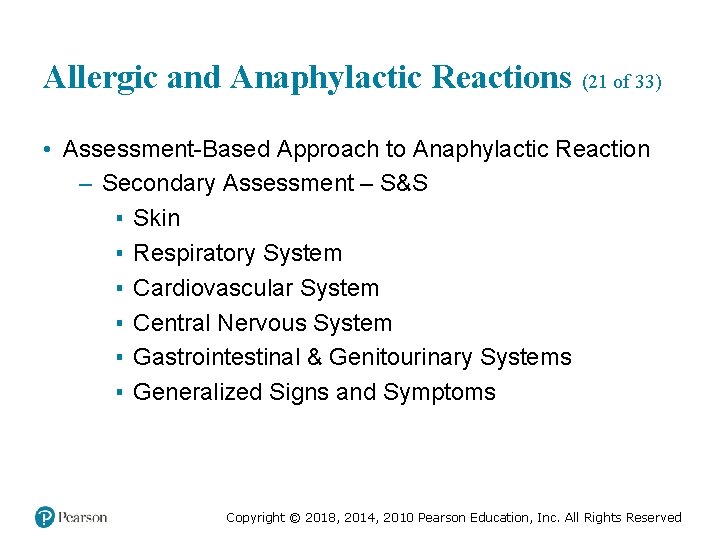 Allergic and Anaphylactic Reactions (21 of 33)

• Assessment-Based Approach to Anaphylactic Reaction
– Secondary Assessment – S&S
▪ Skin
▪ Respiratory System
▪ Cardiovascular System
▪ Central Nervous System
▪ Gastrointestinal & Genitourinary Systems
▪ Generalized Signs and Symptoms

Pearson

Copyright © 2018, 2014, 2010 Pearson Education, Inc. All Rights Reserved